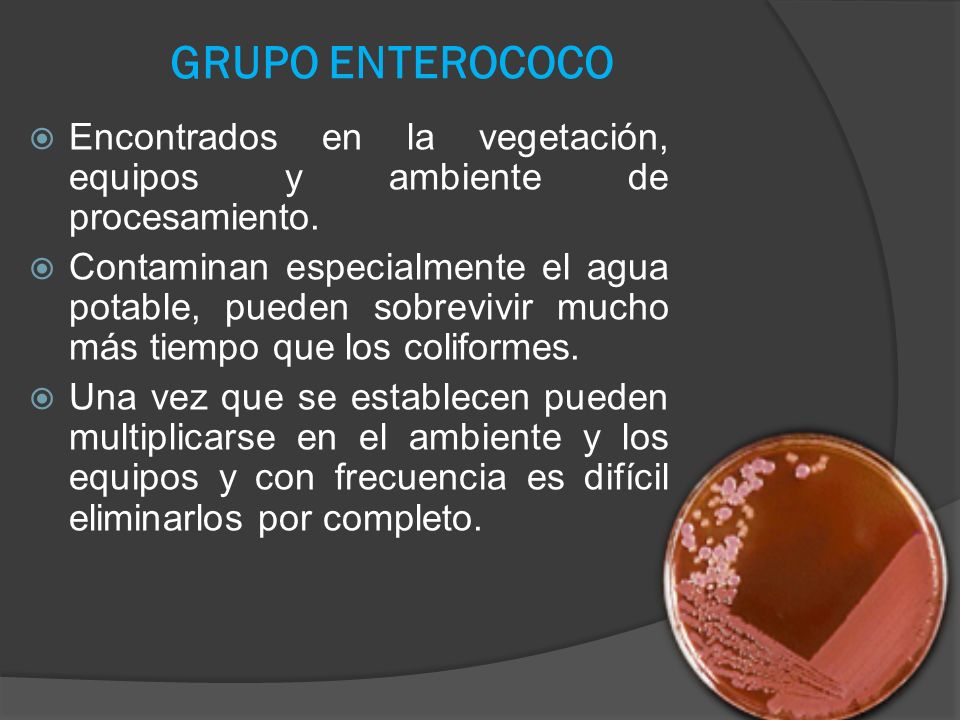 GRUPO ENTEROCOCO

Encontrados en la vegetación, equipos y ambiente de procesamiento.

Contaminan especialmente el agua potable, pueden sobrevivir mucho más tiempo que los coliformes.

Una vez que se establecen pueden multiplicarse en el ambiente y los equipos y con frecuencia es difícil eliminarlos por completo.